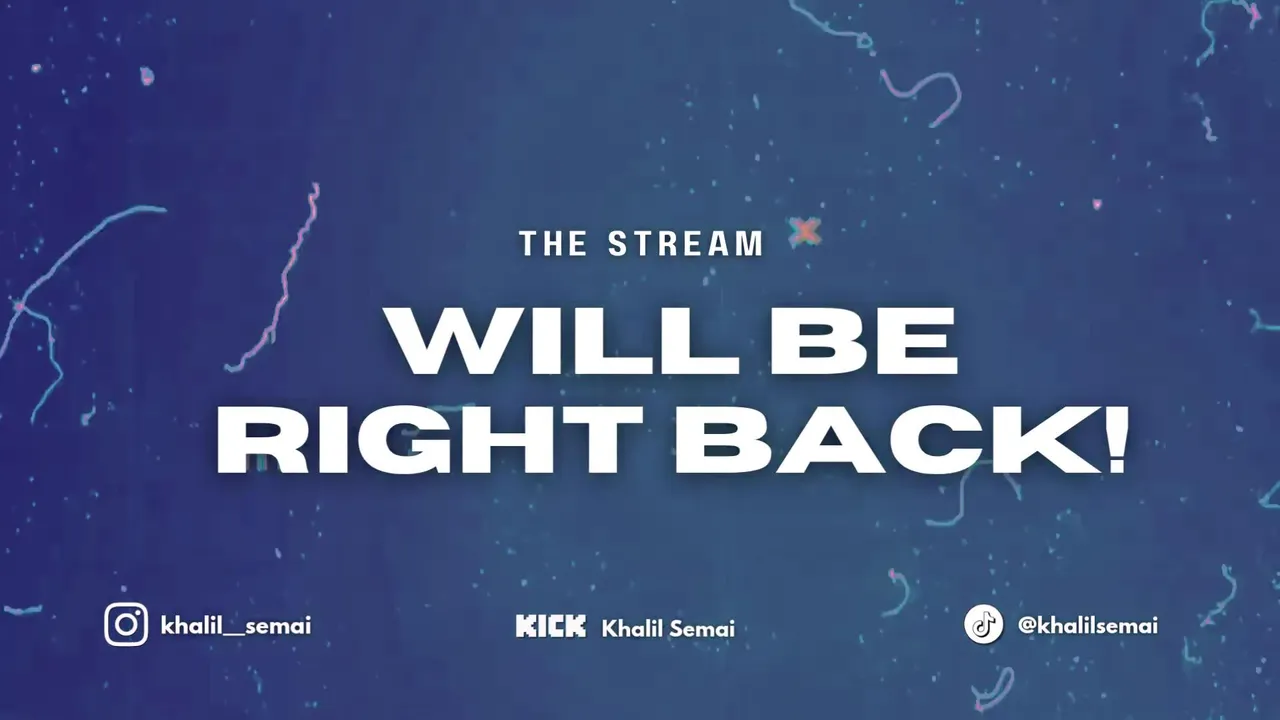 THE STREAM

WILL BE RIGHT BACK!

khalil__semai

KICK Khalil Semai

@khalilsemai